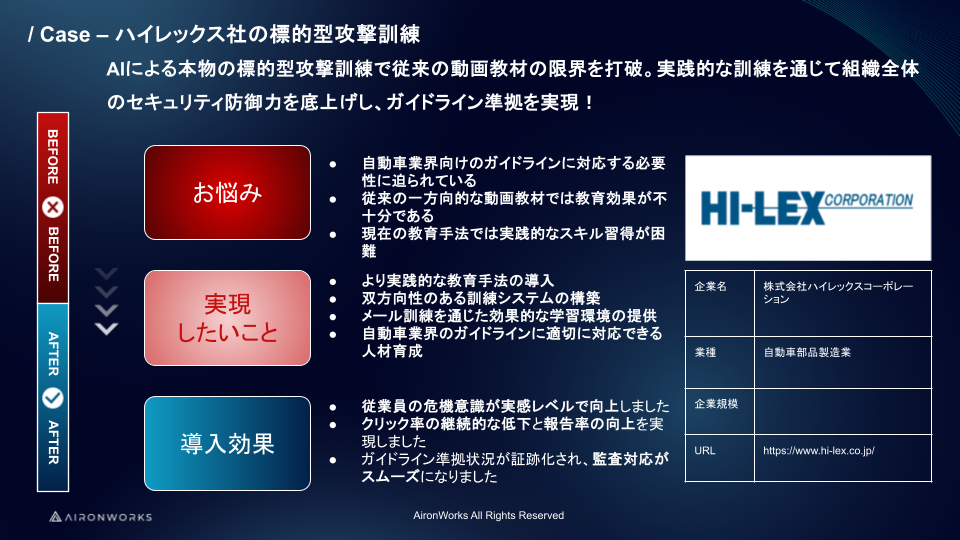 / Case – ハイレックス社の標的型攻撃訓練

AIによる本物の標的型攻撃訓練で従来の動画教材の限界を打破。実践的な訓練を通じて組織全体のセキュリティ防御力を底上げし、ガイドライン準拠を実現！

BEFORE BEFORE

AFTER AFTER

お悩み

● 自動車業界向けのガイドラインに対応する必要性に迫られている
● 従来の一方向的な動画教材では教育効果が不十分である
● 現在の教育手法では実践的なスキル習得が困難

実現したいこと

● より実践的な教育手法の導入
● 双方向性のある訓練システムの構築
● メール訓練を通じた効果的な学習環境の提供
● 自動車業界のガイドラインに適切に対応できる人材育成

導入効果

● 従業員の危機意識が実感レベルで向上しました
● クリック率の継続的な低下と報告率の向上を実現しました
● ガイドライン準拠状況が証跡化され、監査対応がスムーズになりました

HI-LEX CORPORATION

| 企業名 | 株式会社ハイレックスコーポレーション |
|---|---|
| 業種 | 自動車部品製造業 |
| 企業規模 | |
| URL | https://www.hi-lex.co.jp/ |

AIRONWORKS

AironWorks All Rights Reserved